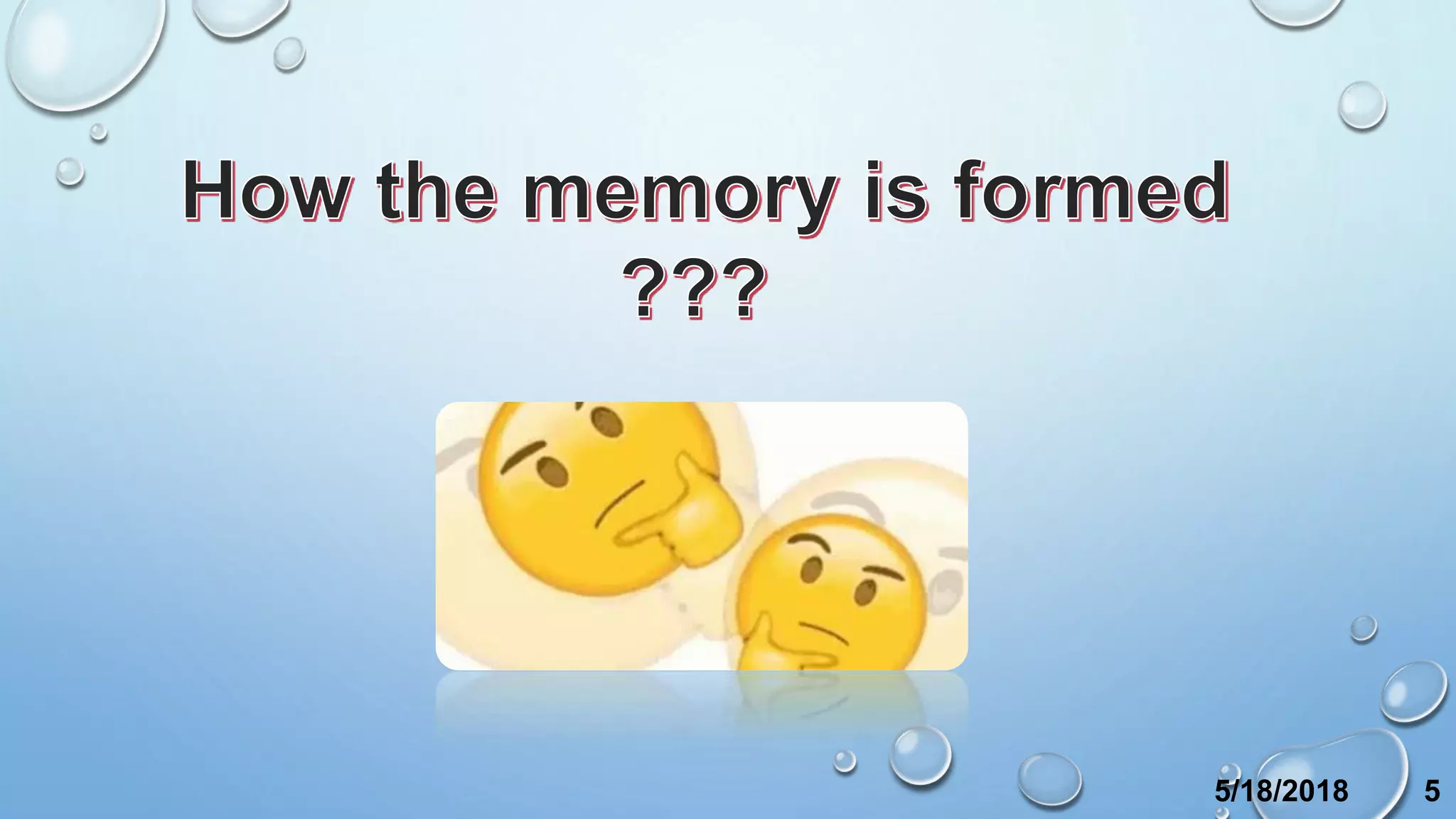 How the memory is formed ???

5/18/2018 5